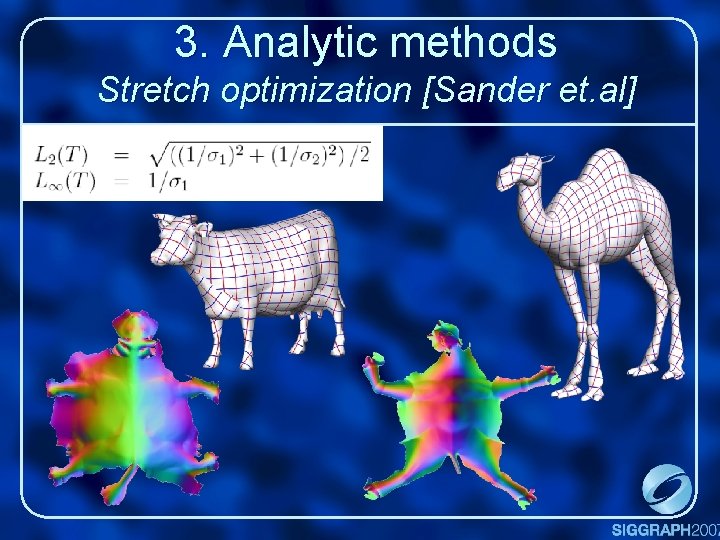 3. Analytic methods
Stretch optimization [Sander et.al]

$L_2(T) = \sqrt{((1/\sigma_1)^2 + (1/\sigma_2)^2)/2}$
$L_\infty(T) = 1/\sigma_1$

SIGGRAPH2007